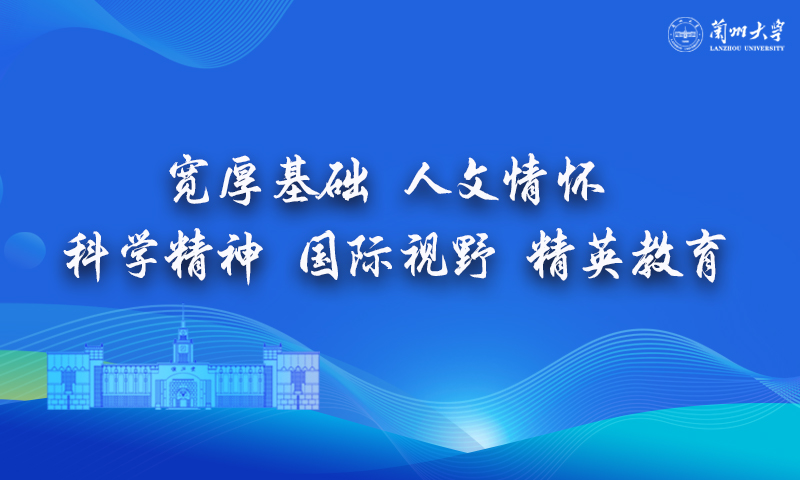 蘭州大學
LANZHOU UNIVERSITY

宽厚基础 人文情怀

科学精神 国际视野 精英教育